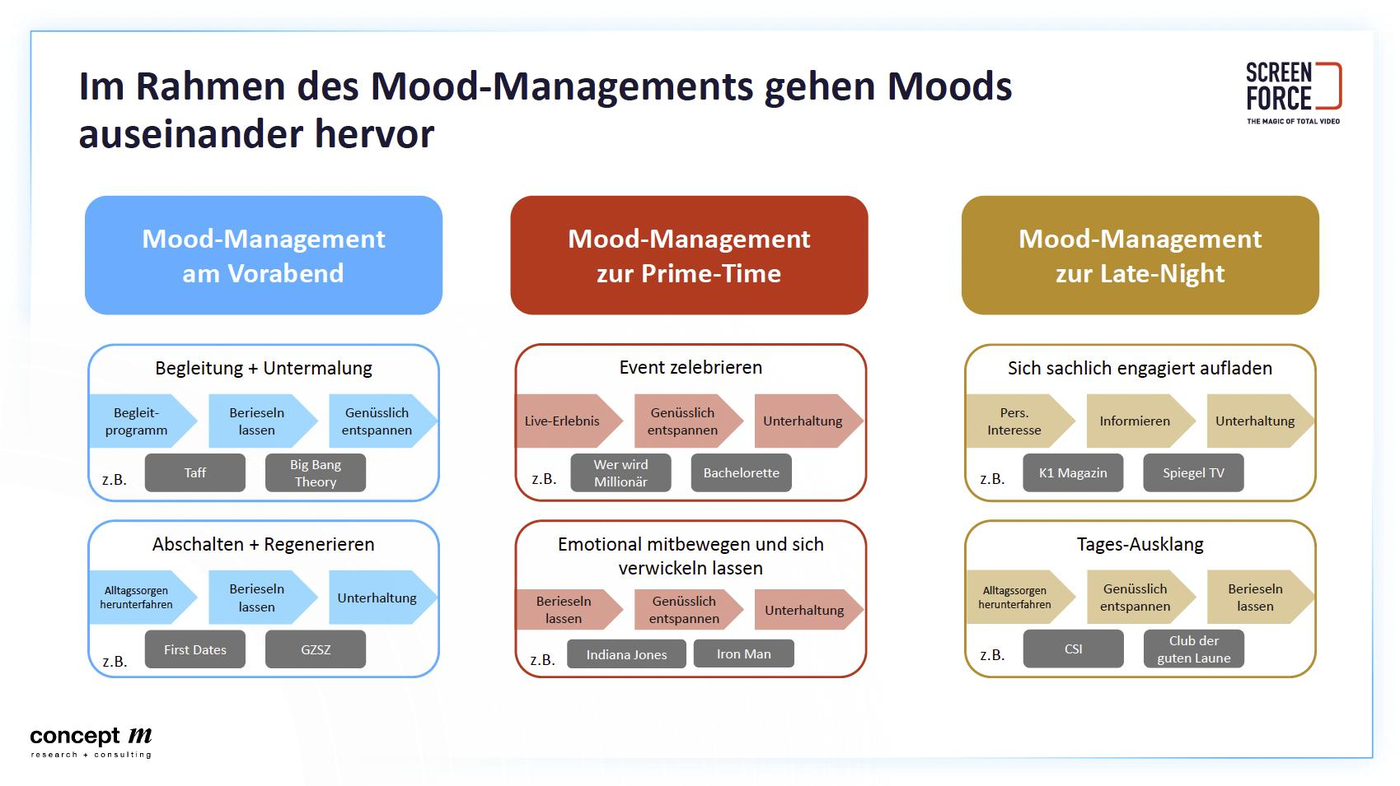 Im Rahmen des Mood-Managements gehen Moods auseinander hervor

SCREEN FORCE
THE MAGIC OF TOTAL VIDEO

Mood-Management am Vorabend

Begleitung + Untermalung
Begleitprogramm
Berieseln lassen
Genüsslich entspannen
z.B.
Taff
Big Bang Theory

Abschalten + Regenerieren
Alltagssorgen herunterfahren
Berieseln lassen
Unterhaltung
z.B.
First Dates
GZSZ

Mood-Management zur Prime-Time

Event zelebrieren
Live-Erlebnis
Genüsslich entspannen
Unterhaltung
z.B.
Wer wird Millionär
Bachelorette

Emotional mitbewegen und sich verwickeln lassen
Berieseln lassen
Genüsslich entspannen
Unterhaltung
z.B.
Indiana Jones
Iron Man

Mood-Management zur Late-Night

Sich sachlich engagiert aufladen
Pers. Interesse
Informieren
Unterhaltung
z.B.
K1 Magazin
Spiegel TV

Tages-Ausklang
Alltagssorgen herunterfahren
Genüsslich entspannen
Berieseln lassen
z.B.
CSI
Club der guten Laune

concept m
research + consulting